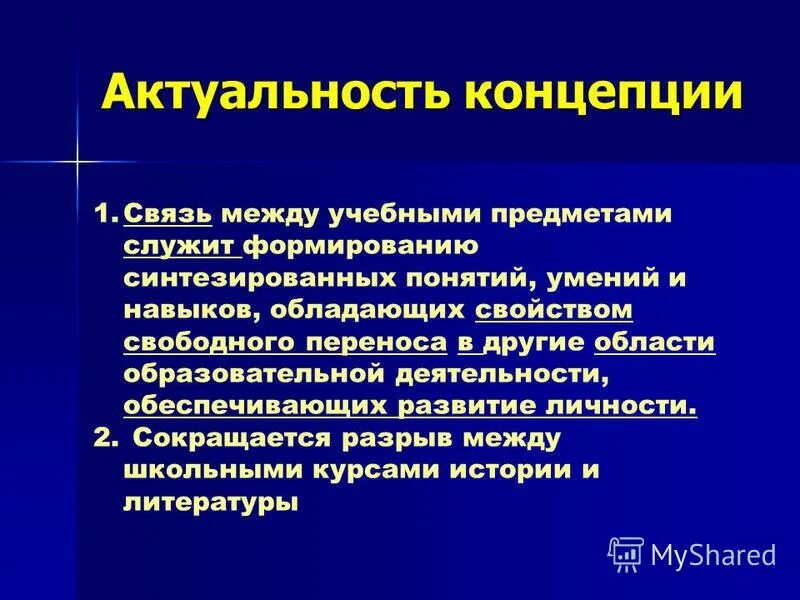 Актуальность концепции

1. Связь между учебными предметами служит формированию синтезированных понятий, умений и навыков, обладающих свойством свободного переноса в другие области образовательной деятельности, обеспечивающих развитие личности.
2. Сокращается разрыв между школьными курсами истории и литературы

MyShared